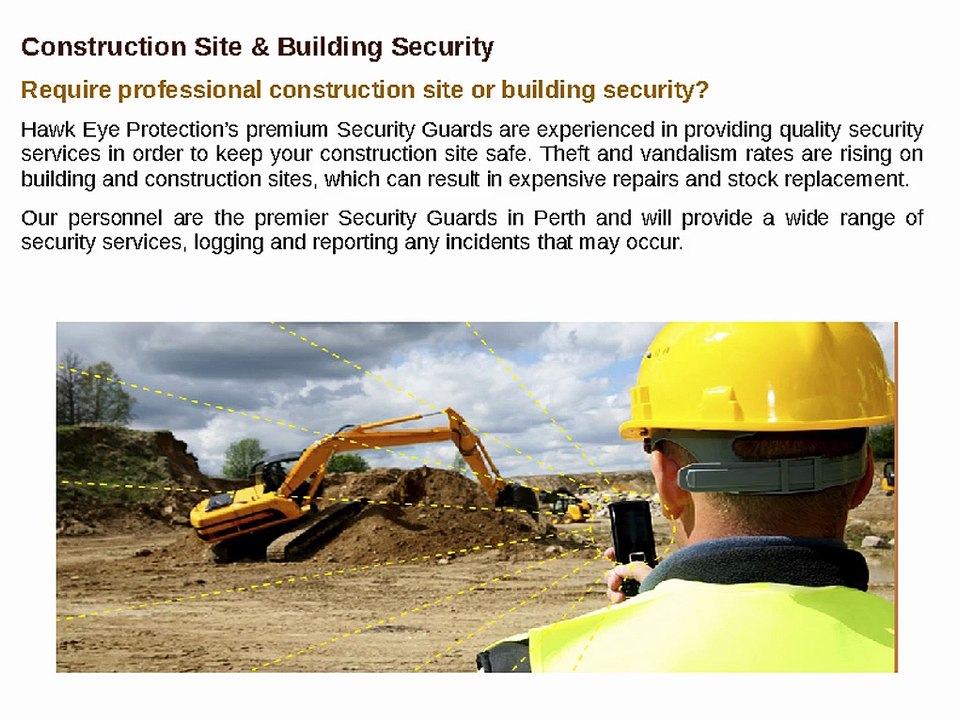 Construction Site & Building Security

Require professional construction site or building security?

Hawk Eye Protection's premium Security Guards are experienced in providing quality security services in order to keep your construction site safe. Theft and vandalism rates are rising on building and construction sites, which can result in expensive repairs and stock replacement.

Our personnel are the premier Security Guards in Perth and will provide a wide range of security services, logging and reporting any incidents that may occur.